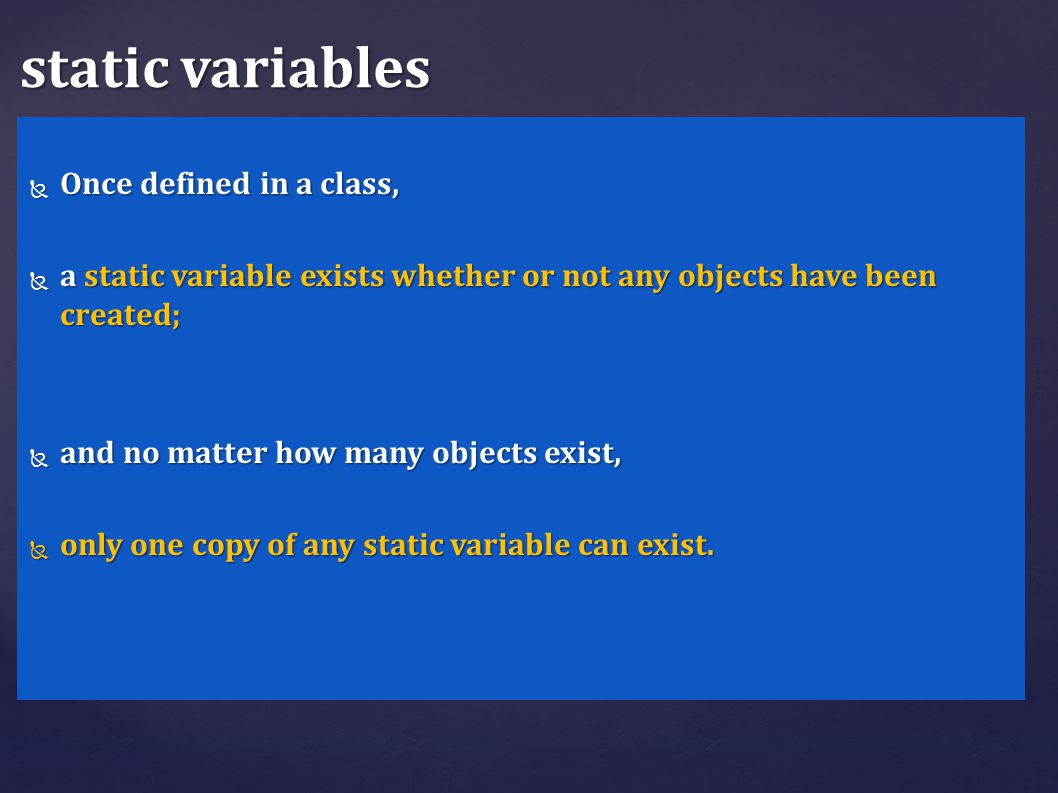 static variables

Once defined in a class,

a static variable exists whether or not any objects have been created;

and no matter how many objects exist,

only one copy of any static variable can exist.